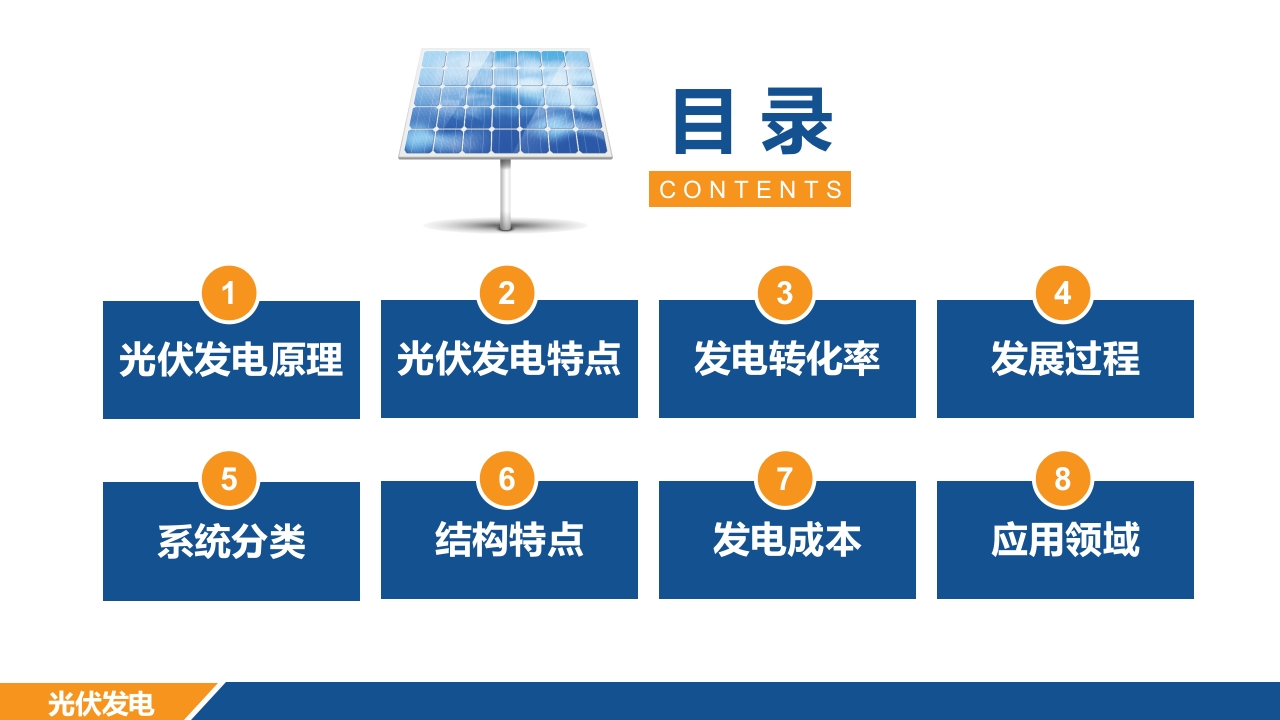 目录
CONTENTS

1
光伏发电原理

2
光伏发电特点

3
发电转化率

4
发展过程

5
系统分类

6
结构特点

7
发电成本

8
应用领域

光伏发电